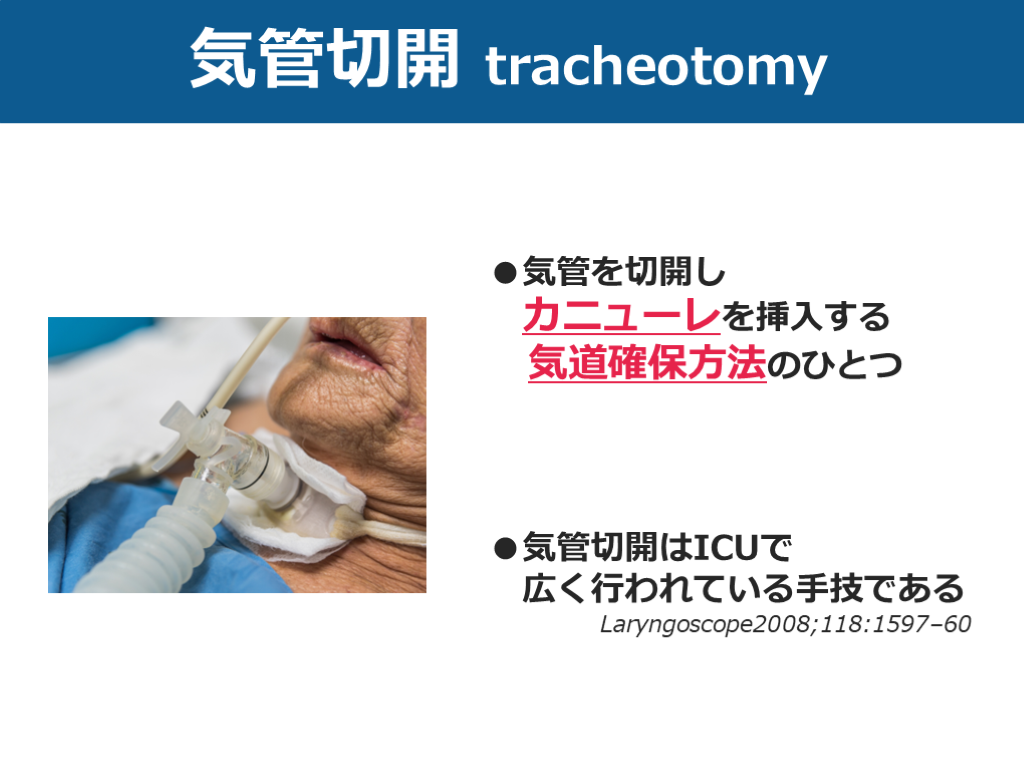 気管切開 tracheotomy

●気管を切開し
カニューレを挿入する
気道確保方法のひとつ

●気管切開はICUで
広く行われている手技である
Laryngoscope2008;118:1597–60